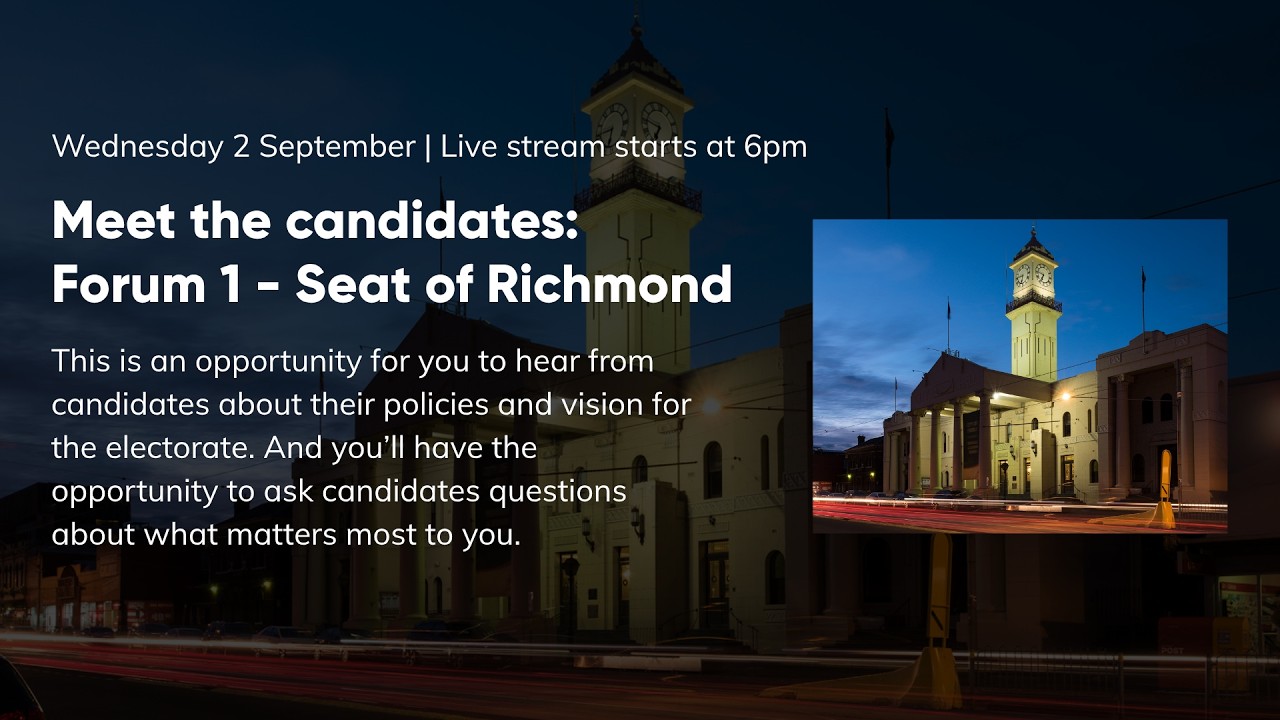 Wednesday 2 September | Live stream starts at 6pm

Meet the candidates:
Forum 1 - Seat of Richmond

This is an opportunity for you to hear from candidates about their policies and vision for the electorate. And you'll have the opportunity to ask candidates questions about what matters most to you.